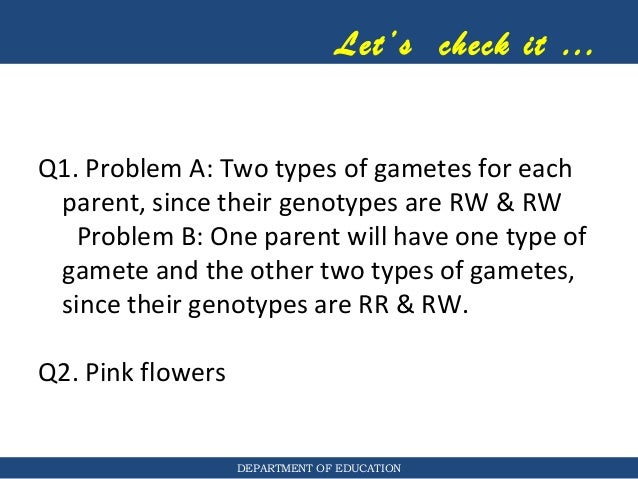 Let's check it ...

Q1. Problem A: Two types of gametes for each parent, since their genotypes are RW & RW

Problem B: One parent will have one type of gamete and the other two types of gametes, since their genotypes are RR & RW.

Q2. Pink flowers

DEPARTMENT OF EDUCATION